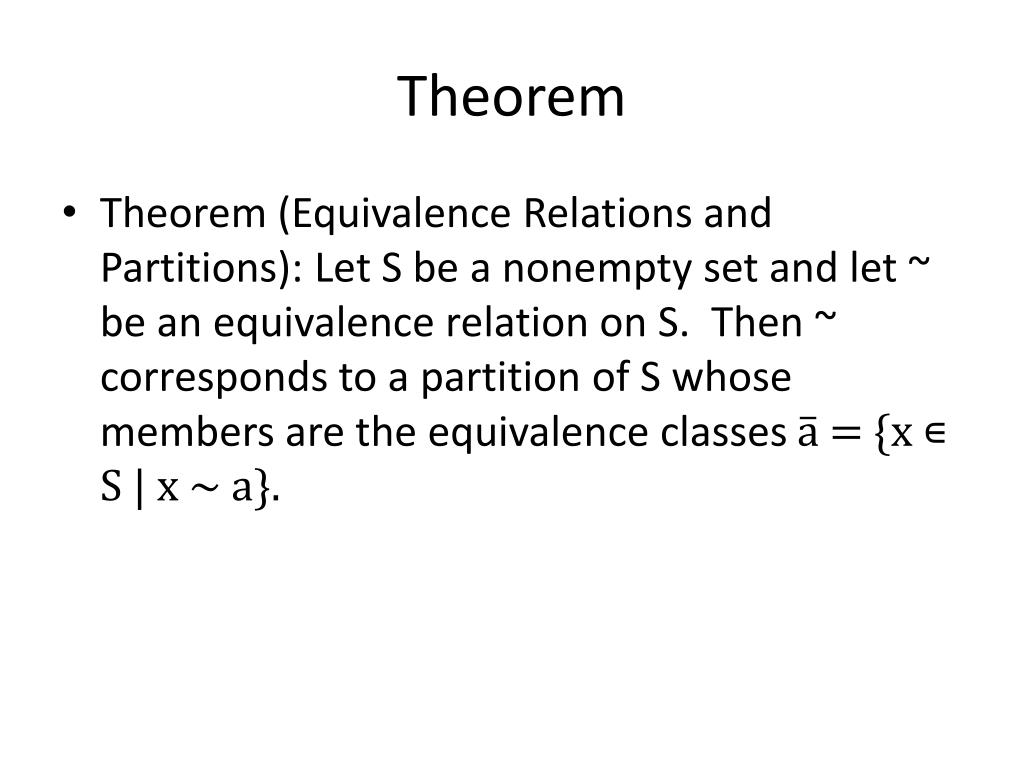 Theorem

• Theorem (Equivalence Relations and Partitions): Let S be a nonempty set and let ~ be an equivalence relation on S. Then ~ corresponds to a partition of S whose members are the equivalence classes $\bar{a} = \{x \in S \mid x \sim a\}$.